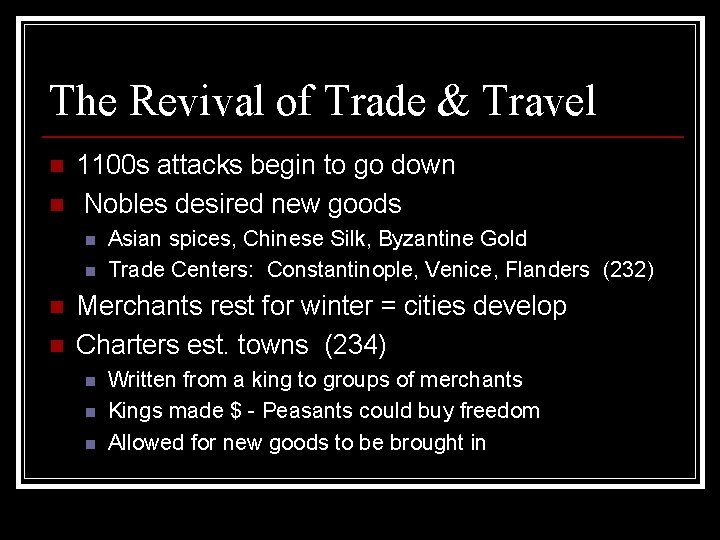 The Revival of Trade & Travel

- 1100s attacks begin to go down
- Nobles desired new goods
  - Asian spices, Chinese Silk, Byzantine Gold
  - Trade Centers: Constantinople, Venice, Flanders (232)
- Merchants rest for winter = cities develop
- Charters est. towns (234)
  - Written from a king to groups of merchants
  - Kings made \$ - Peasants could buy freedom
  - Allowed for new goods to be brought in